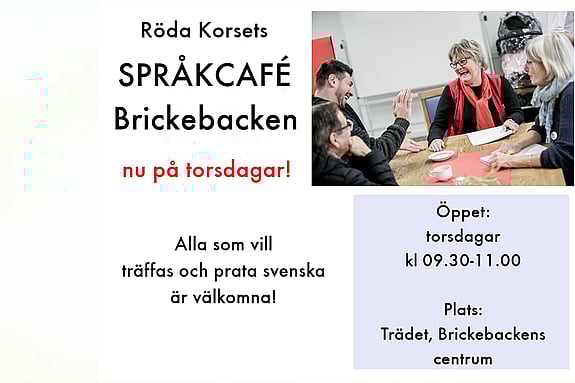 Röda Korsets
SPRÅKCAFÉ
Brickebacken

nu på torsdagar!

Alla som vill träffas och prata svenska är välkomna!

Öppet:
torsdagar
kl 09.30-11.00

Plats:
Trädet, Brickebackens centrum